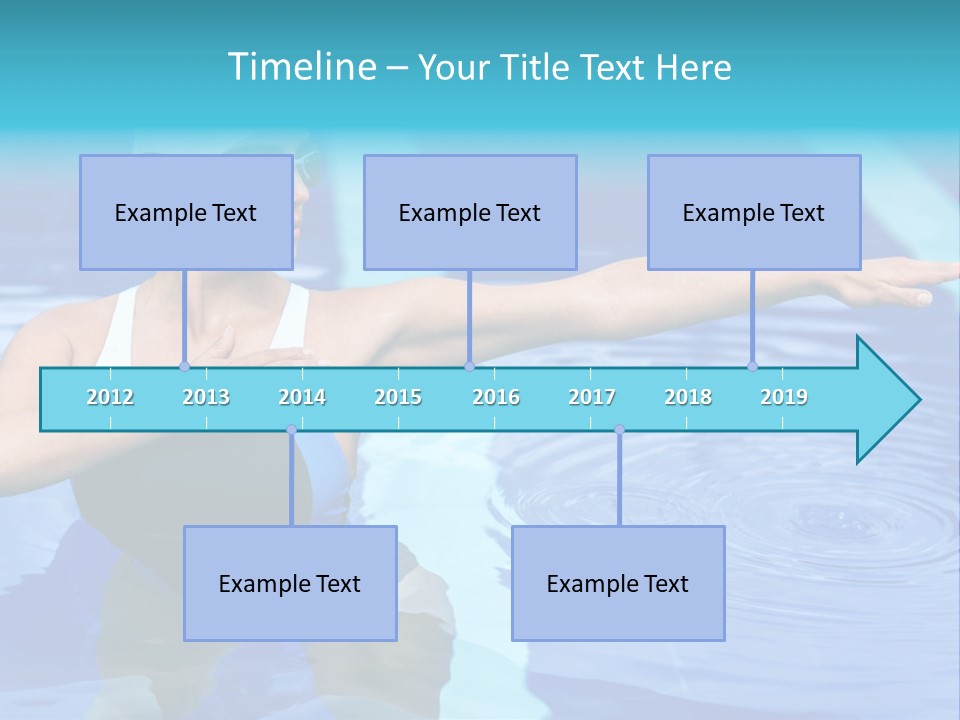 Timeline – Your Title Text Here

Example Text

Example Text

Example Text

2012 2013 2014 2015 2016 2017 2018 2019

Example Text

Example Text